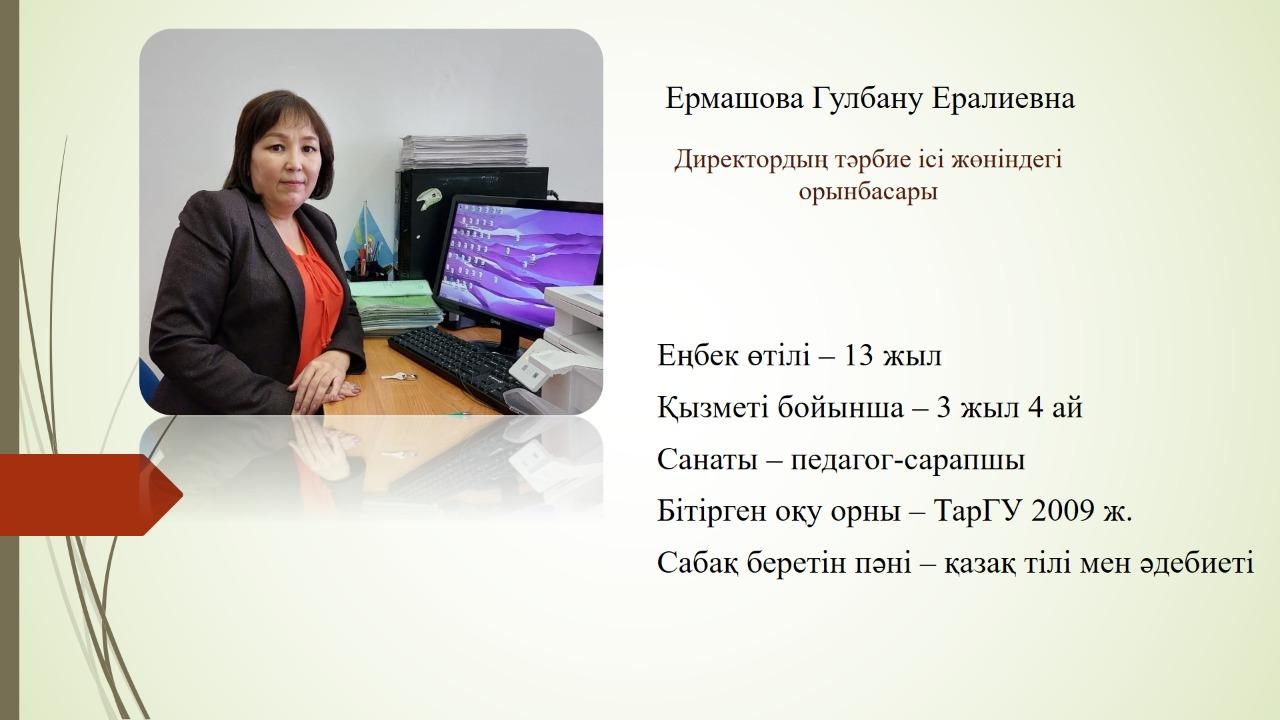 Ермашова Гулбану Ералиевна

Директордың тәрбие ісі жөніндегі орынбасары

Еңбек өтілі – 13 жыл

Қызметі бойынша – 3 жыл 4 ай

Санаты – педагог-сарапшы

Бітірген оқу орны – ТарГУ 2009 ж.

Сабақ беретін пәні – қазақ тілі мен әдебиеті